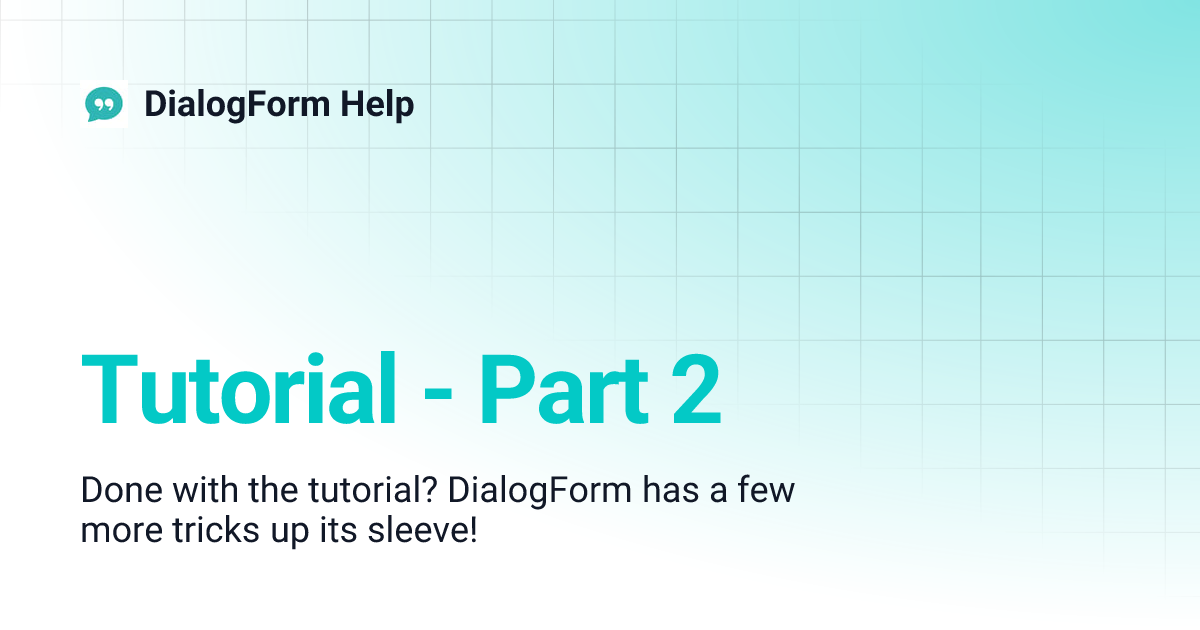 DialogForm Help

Tutorial - Part 2

Done with the tutorial? DialogForm has a few more tricks up its sleeve!